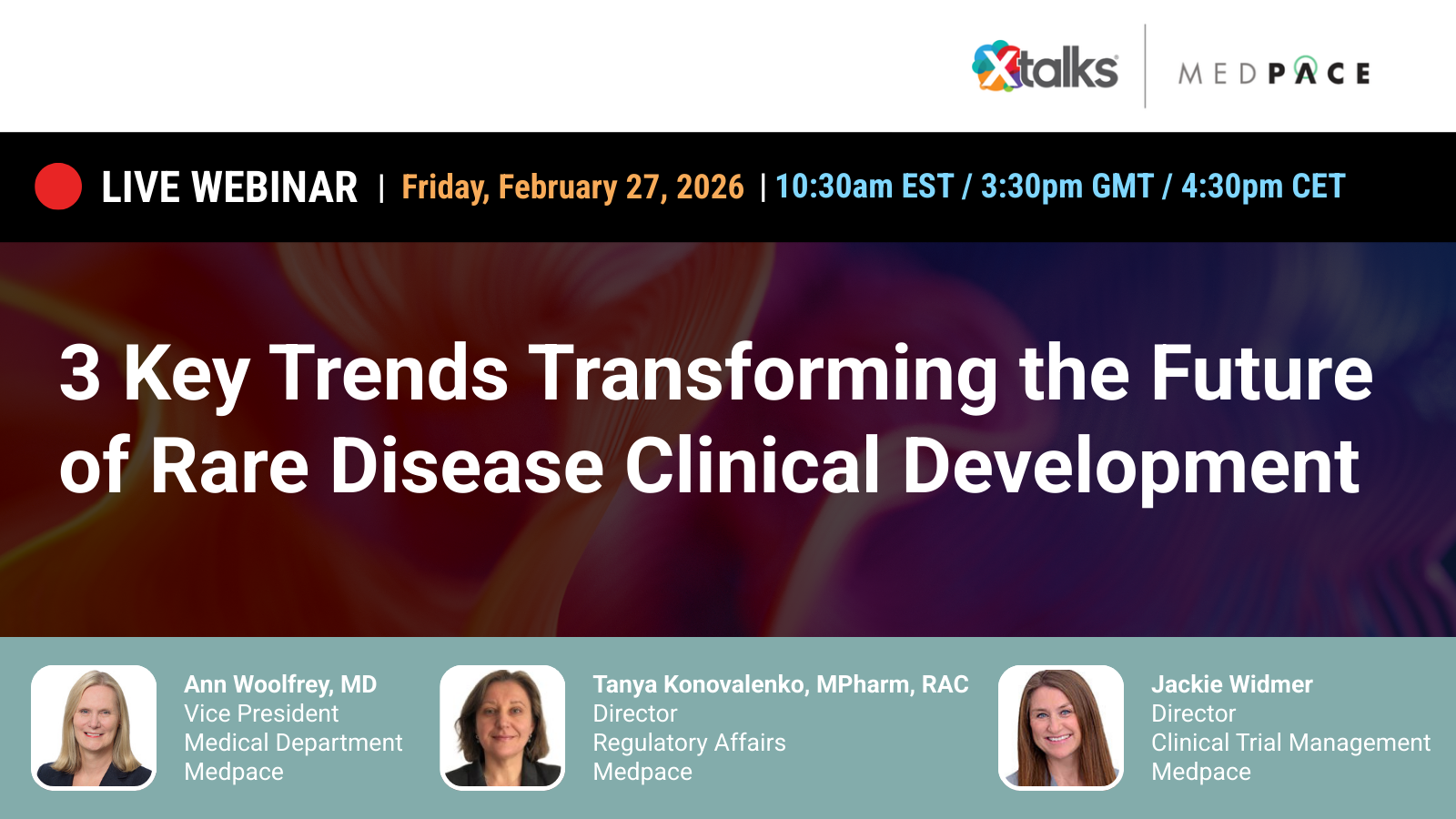 Xtalks | MEDPACE

LIVE WEBINAR | Friday, February 27, 2026 | 10:30am EST / 3:30pm GMT / 4:30pm CET

3 Key Trends Transforming the Future of Rare Disease Clinical Development

Ann Woolfrey, MD
Vice President
Medical Department
Medpace

Tanya Konovalenko, MPharm, RAC
Director
Regulatory Affairs
Medpace

Jackie Widmer
Director
Clinical Trial Management
Medpace